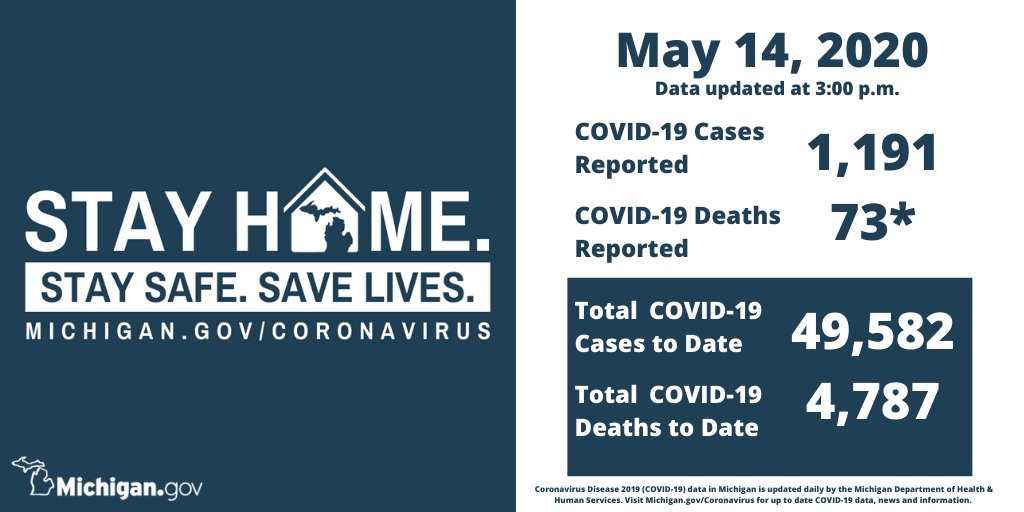 STAY HOME.
STAY SAFE. SAVE LIVES.
MICHIGAN.GOV/CORONAVIRUS

Michigan.gov

May 14, 2020
Data updated at 3:00 p.m.

COVID-19 Cases Reported 1,191

COVID-19 Deaths Reported 73*

Total COVID-19 Cases to Date 49,582

Total COVID-19 Deaths to Date 4,787

Coronavirus Disease 2019 (COVID-19) data in Michigan is updated daily by the Michigan Department of Health & Human Services. Visit Michigan.gov/Coronavirus for up to date COVID-19 data, news and information.